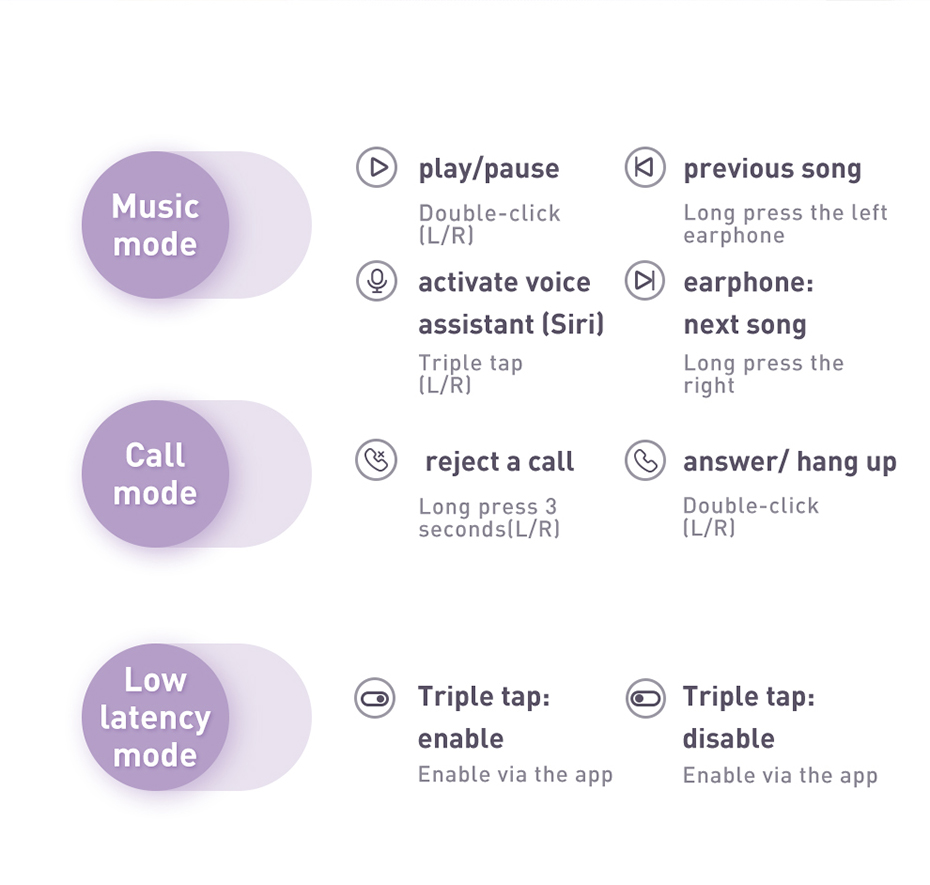 Music mode

play/pause
Double-click (L/R)

previous song
Long press the left earphone

activate voice assistant (Siri)
Triple tap (L/R)

earphone: next song
Long press the right

Call mode

reject a call
Long press 3 seconds(L/R)

answer/ hang up
Double-click (L/R)

Low latency mode

Triple tap: enable
Enable via the app

Triple tap: disable
Enable via the app